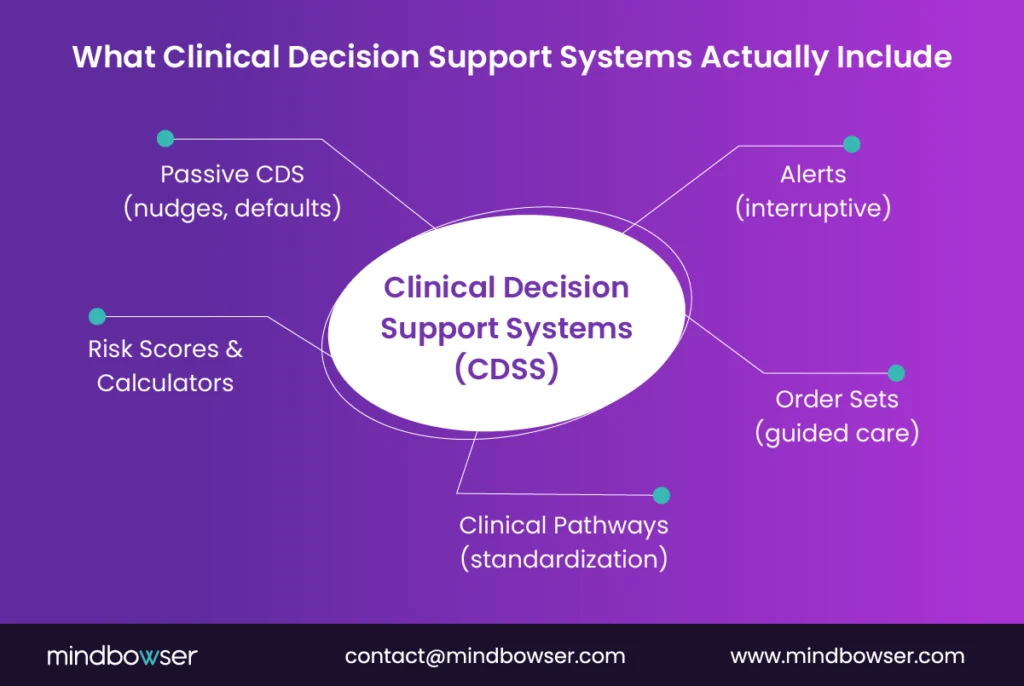 What Clinical Decision Support Systems Actually Include

Passive CDS
(nudges, defaults)

Alerts
(interruptive)

Clinical Decision Support Systems (CDSS)

Risk Scores & Calculators

Order Sets
(guided care)

Clinical Pathways
(standardization)

mindbowser

contact@mindbowser.com

www.mindbowser.com